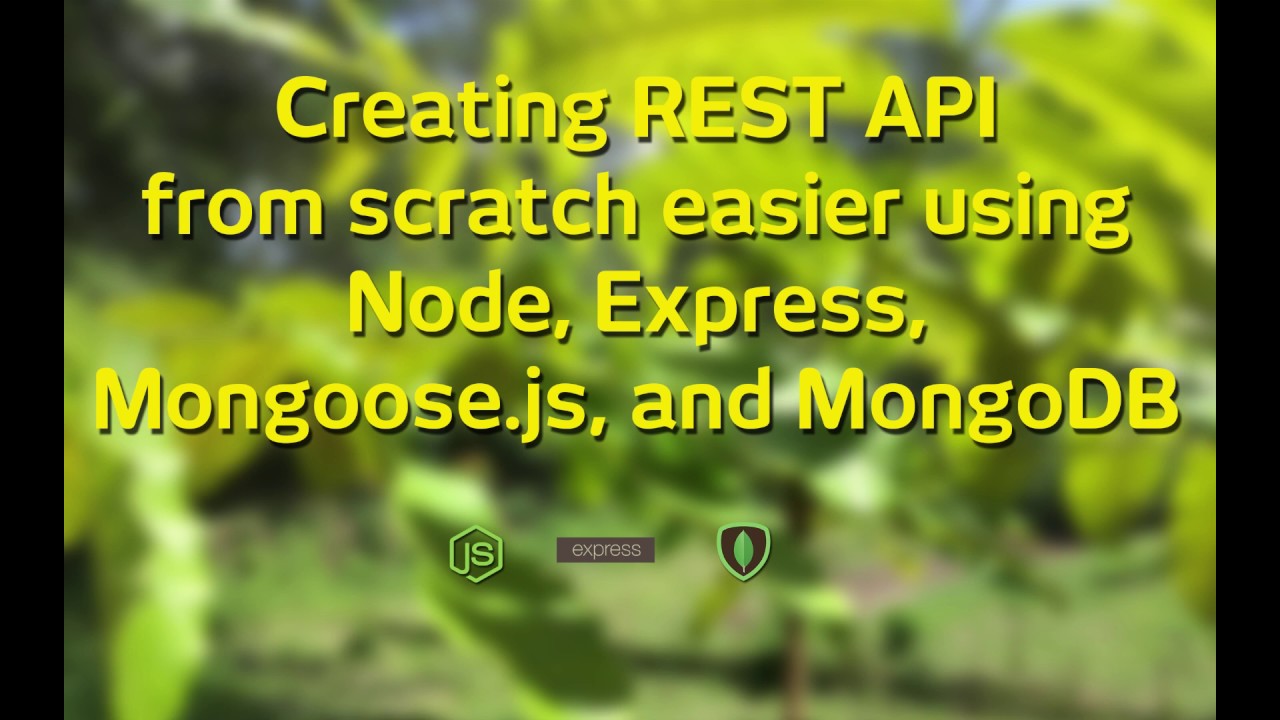 Creating REST API from scratch easier using Node, Express, Mongoose.js, and MongoDB

JS

express